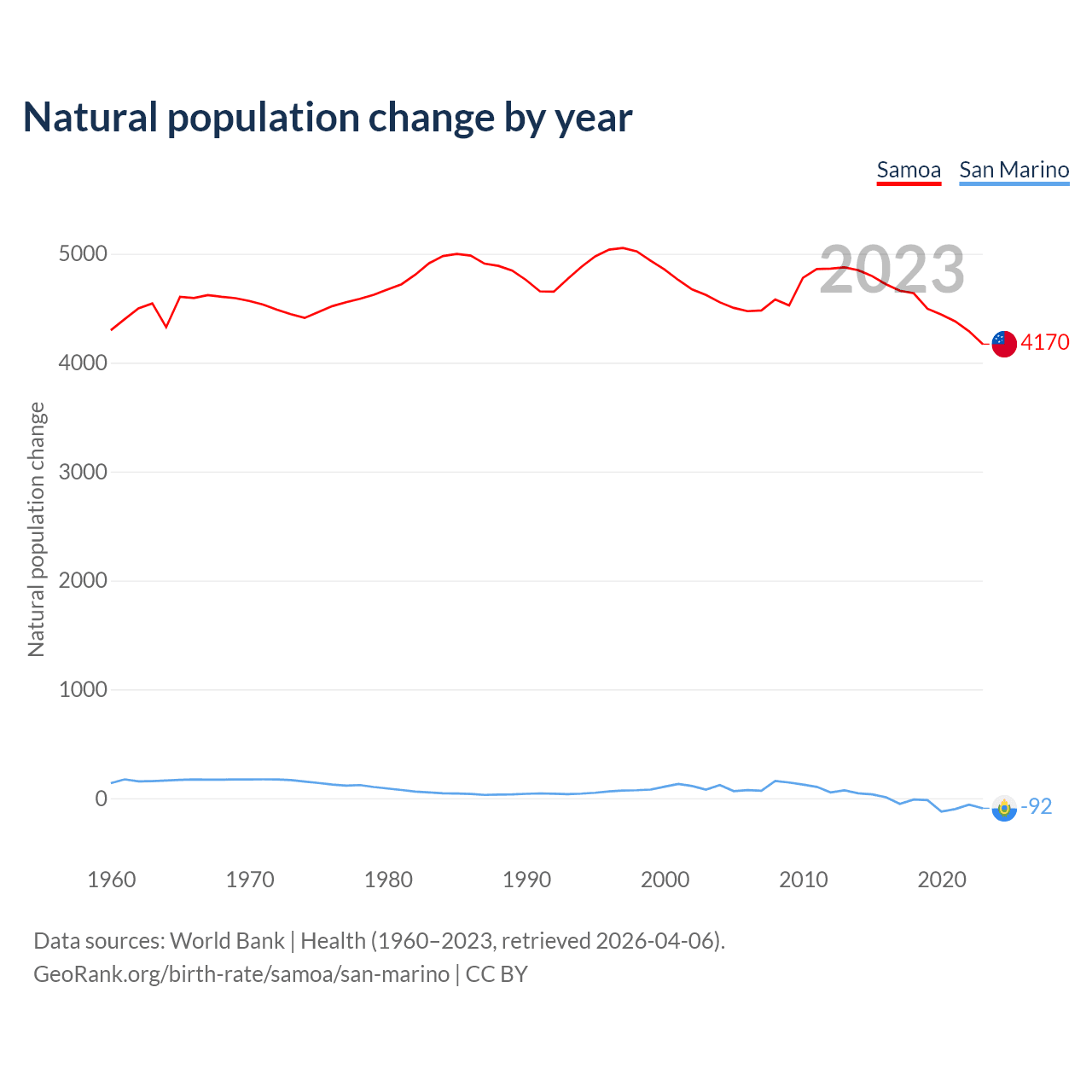 Natural population change by year

Samoa San Marino

2023

Natural population change

5000
4000
3000
2000
1000
0

4170
-92

1960 1970 1980 1990 2000 2010 2020

Data sources: World Bank | Health (1960–2023, retrieved 2026-04-06).
GeoRank.org/birth-rate/samoa/san-marino | CC BY